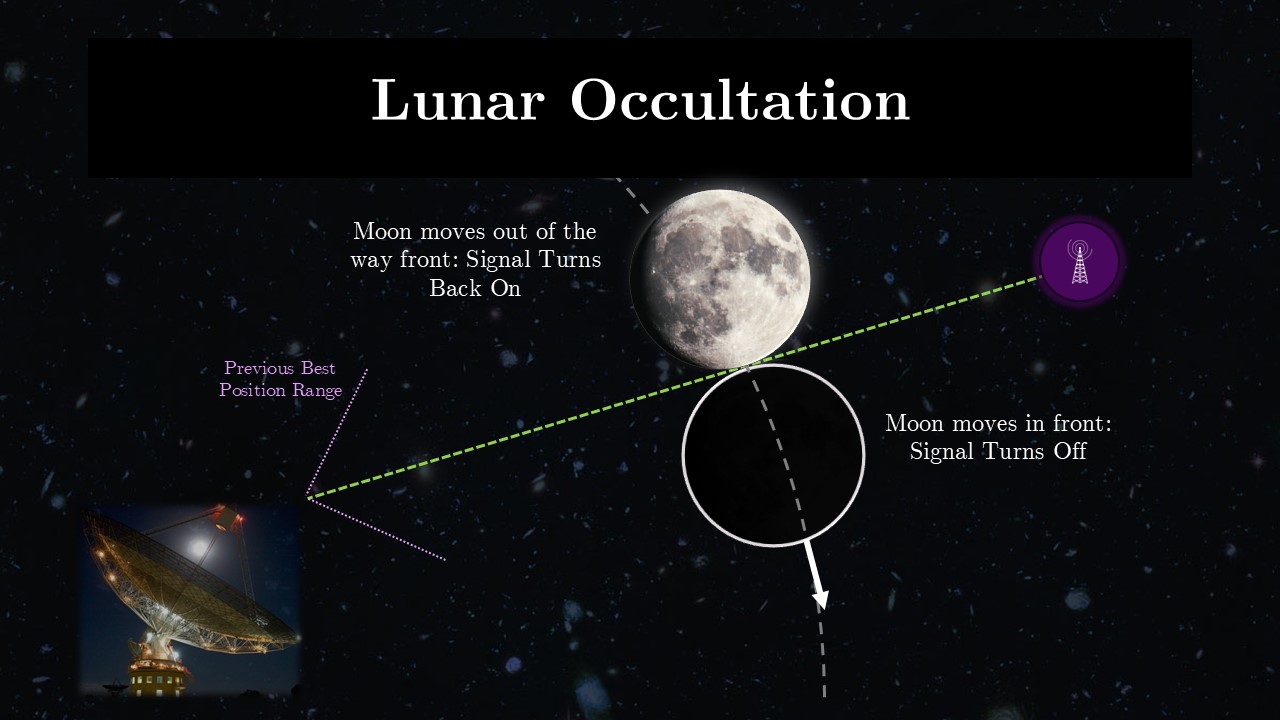 Lunar Occultation

Moon moves out of the way front: Signal Turns Back On

Previous Best Position Range

Moon moves in front: Signal Turns Off